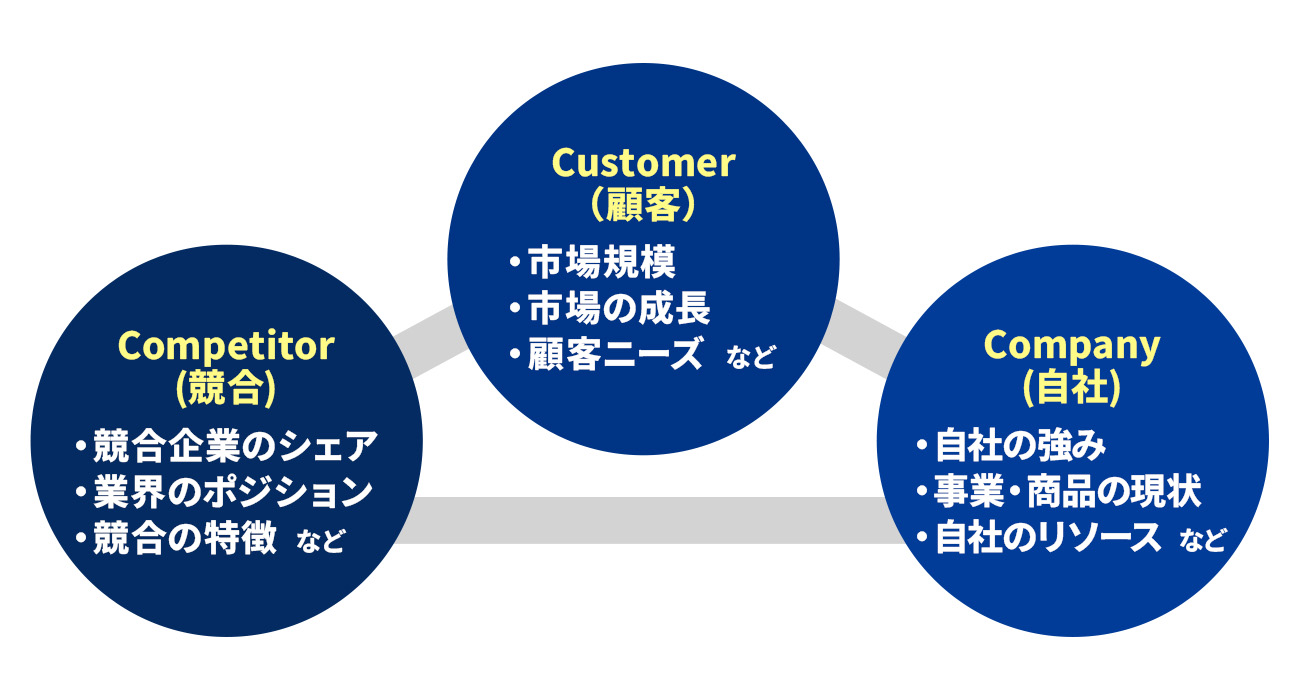 Customer
（顧客）
・市場規模
・市場の成長
・顧客ニーズ　など

Competitor
(競合)
・競合企業のシェア
・業界のポジション
・競合の特徴　など

Company
(自社)
・自社の強み
・事業・商品の現状
・自社のリソース　など